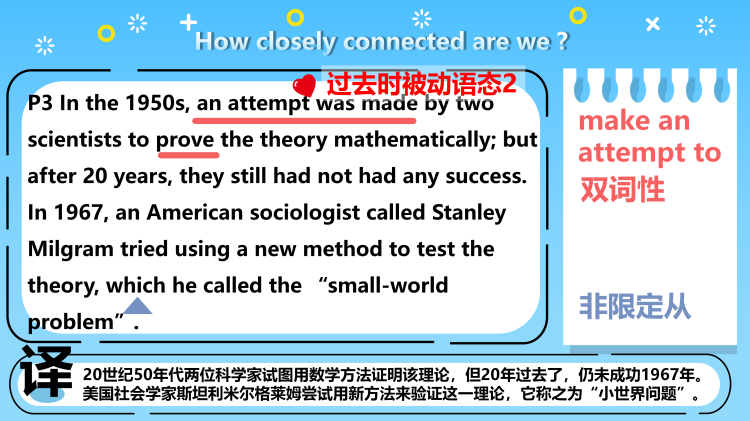 How closely connected are we ?

过去时被动语态2

P3 In the 1950s, an attempt was made by two scientists to prove the theory mathematically; but after 20 years, they still had not had any success. In 1967, an American sociologist called Stanley Milgram tried using a new method to test the theory, which he called the “small-world problem”.

make an attempt to
双词性

非限定从

译

20世纪50年代两位科学家试图用数学方法证明该理论，但20年过去了，仍未成功1967年。美国社会学家斯坦利米尔格莱姆尝试用新方法来验证这一理论，它称之为“小世界问题”。